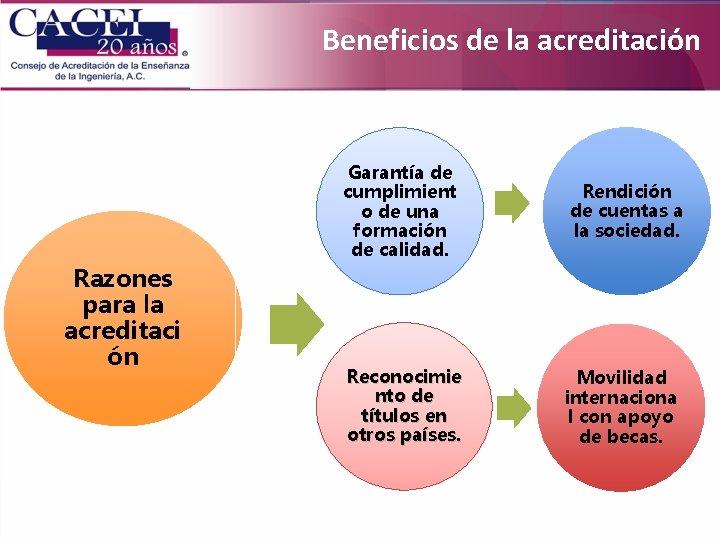 CACEI
20 años ®
Consejo de Acreditación de la Enseñanza de la Ingeniería, A.C.

Beneficios de la acreditación

Razones para la acreditaci ón

Garantía de cumplimient o de una formación de calidad.

Rendición de cuentas a la sociedad.

Reconocimie nto de títulos en otros países.

Movilidad internaciona l con apoyo de becas.